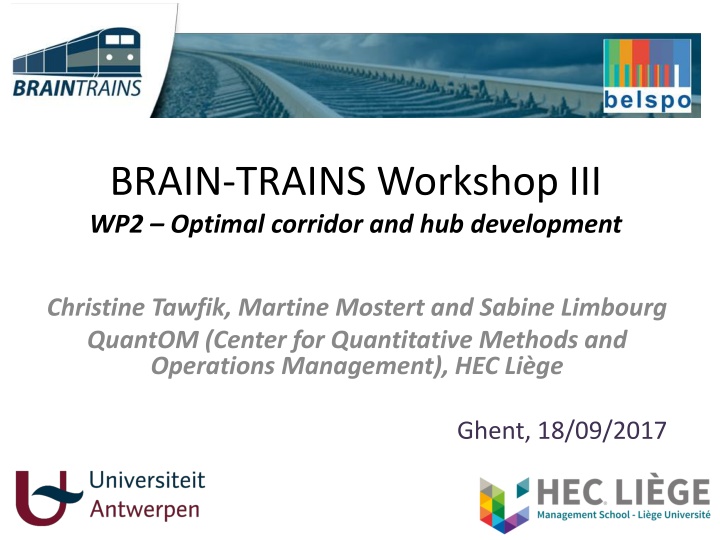 BRAINTRAINS

belspo

BRAIN-TRAINS Workshop III
WP2 – Optimal corridor and hub development

Christine Tawfik, Martine Mostert and Sabine Limbourg
QuantOM (Center for Quantitative Methods and Operations Management), HEC Liège

Ghent, 18/09/2017

Universiteit Antwerpen

HEC LIÈGE
Management School - Liège Université